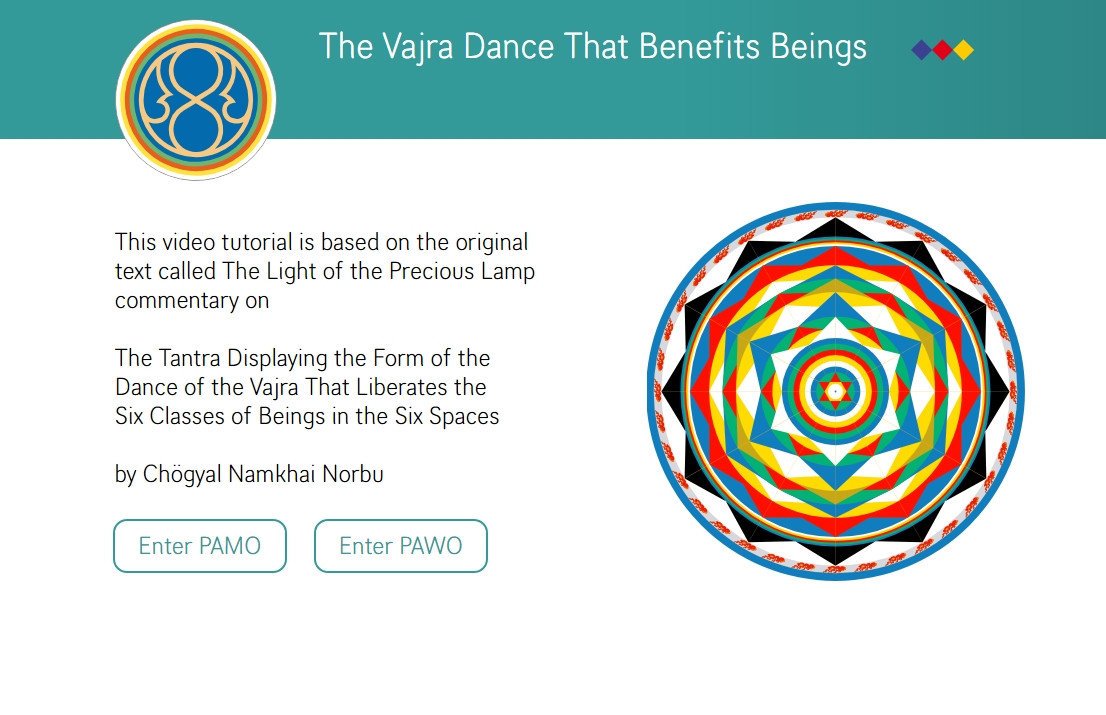 The Vajra Dance That Benefits Beings

This video tutorial is based on the original text called The Light of the Precious Lamp commentary on

The Tantra Displaying the Form of the Dance of the Vajra That Liberates the Six Classes of Beings in the Six Spaces

by Chögyal Namkhai Norbu

Enter PAMO

Enter PAWO